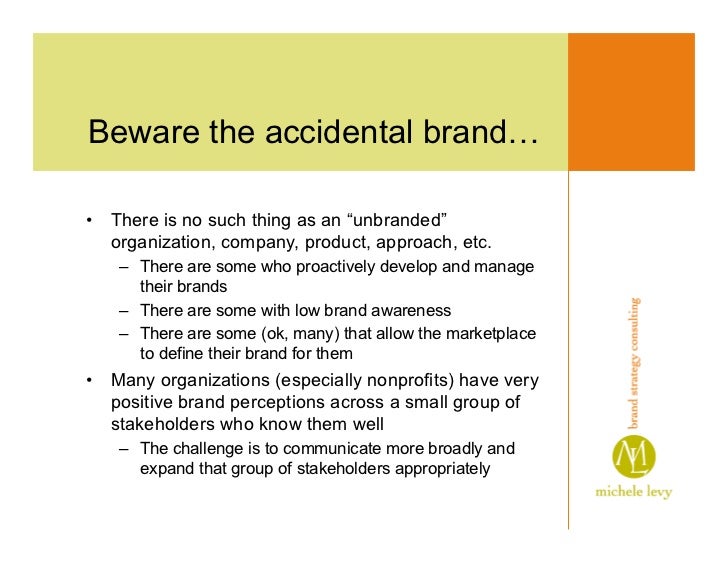 Beware the accidental brand…

• There is no such thing as an “unbranded” organization, company, product, approach, etc.
– There are some who proactively develop and manage their brands
– There are some with low brand awareness
– There are some (ok, many) that allow the marketplace to define their brand for them

• Many organizations (especially nonprofits) have very positive brand perceptions across a small group of stakeholders who know them well
– The challenge is to communicate more broadly and expand that group of stakeholders appropriately

brand strategy consulting

ML

michele levy